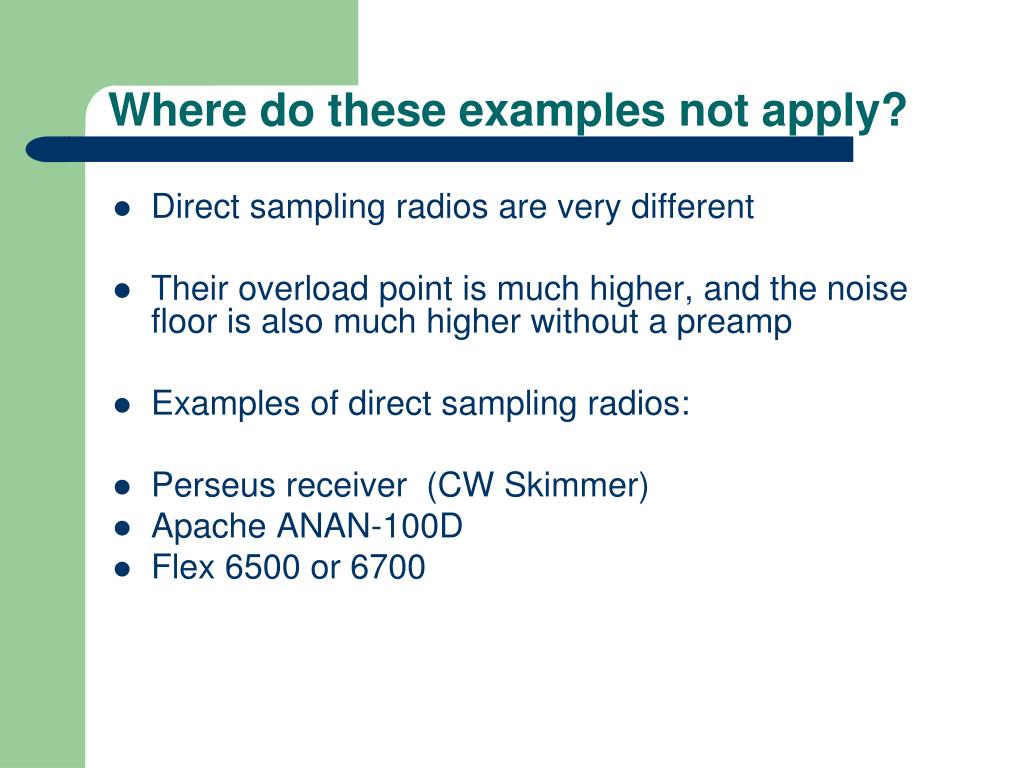 Where do these examples not apply?

- Direct sampling radios are very different

- Their overload point is much higher, and the noise floor is also much higher without a preamp

- Examples of direct sampling radios:

- Perseus receiver (CW Skimmer)
- Apache ANAN-100D
- Flex 6500 or 6700